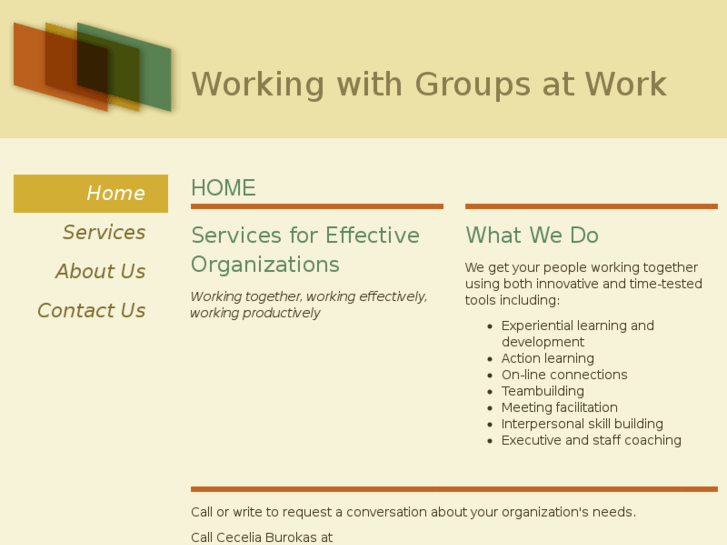 Working with Groups at Work

Home
Services
About Us
Contact Us

HOME

Services for Effective Organizations

Working together, working effectively, working productively

What We Do

We get your people working together using both innovative and time-tested tools including:

- Experiential learning and development
- Action learning
- On-line connections
- Teambuilding
- Meeting facilitation
- Interpersonal skill building
- Executive and staff coaching

Call or write to request a conversation about your organization's needs.

Call Cecelia Burokas at